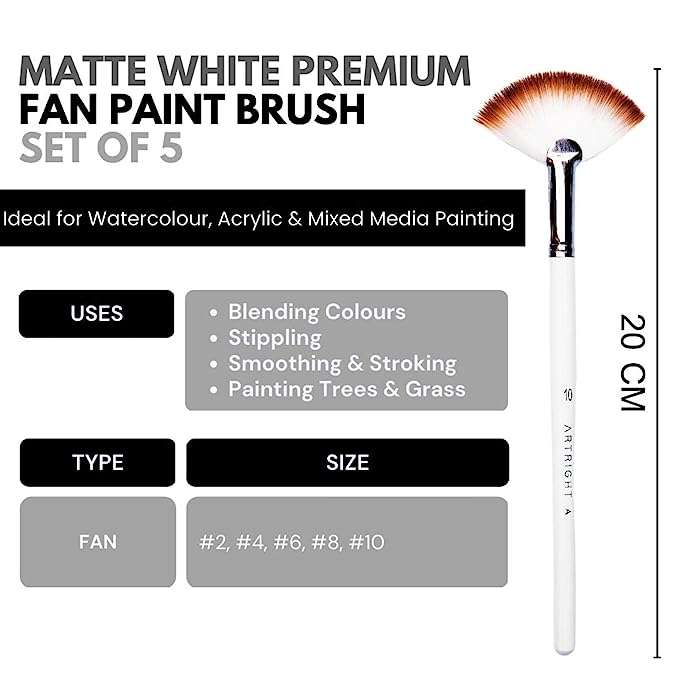 MATTE WHITE PREMIUM
FAN PAINT BRUSH
SET OF 5

Ideal for Watercolour, Acrylic & Mixed Media Painting

USES

• Blending Colours
• Stippling
• Smoothing & Stroking
• Painting Trees & Grass

| TYPE | SIZE |
|---|---|
| FAN | #2, #4, #6, #8, #10 |

10
ARTRIGHT A

20 CM